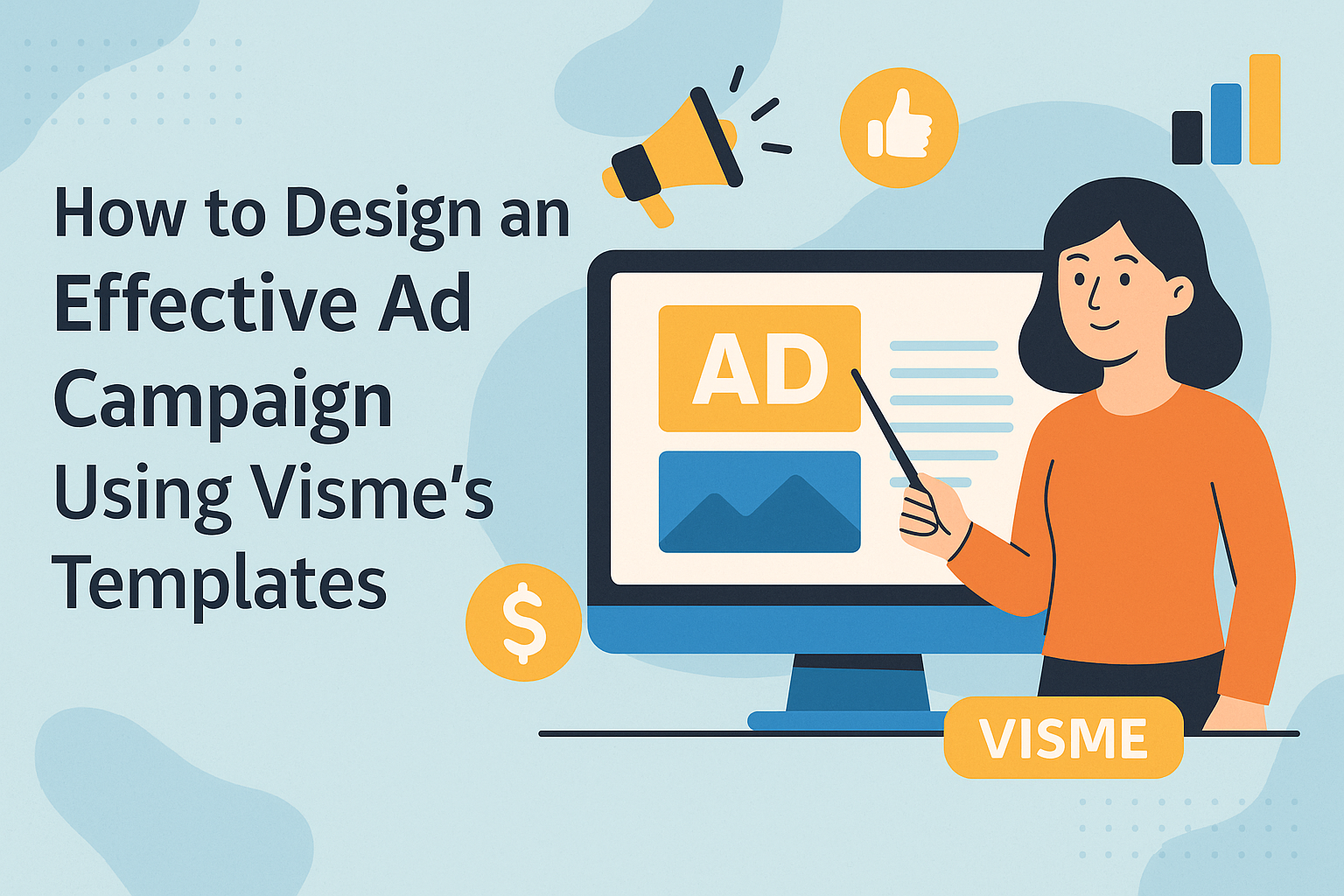 How to Design an Effective Ad Campaign Using Visme's Templates

AD

$

VISME